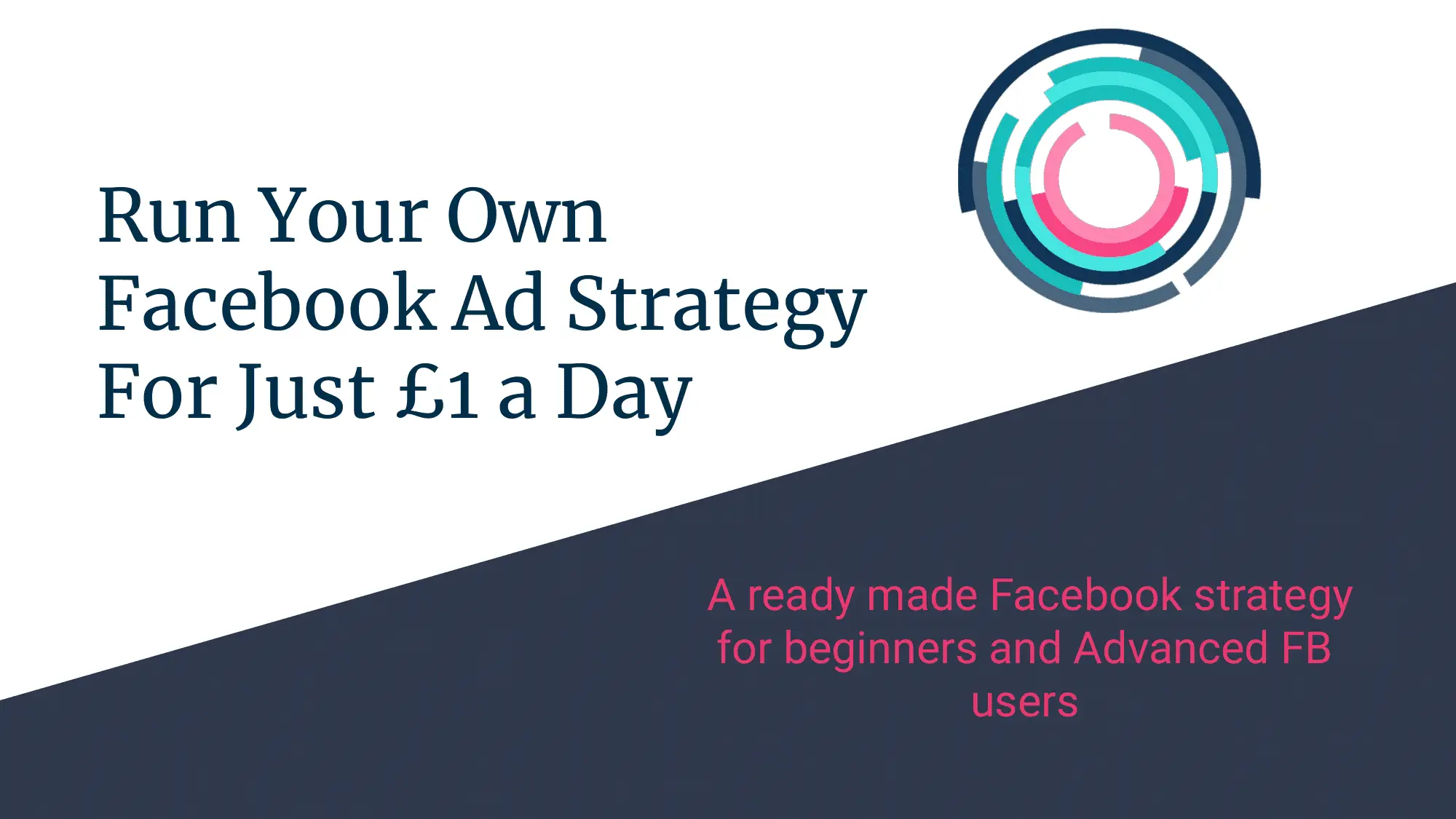 Run Your Own Facebook Ad Strategy For Just £1 a Day

A ready made Facebook strategy for beginners and Advanced FB users